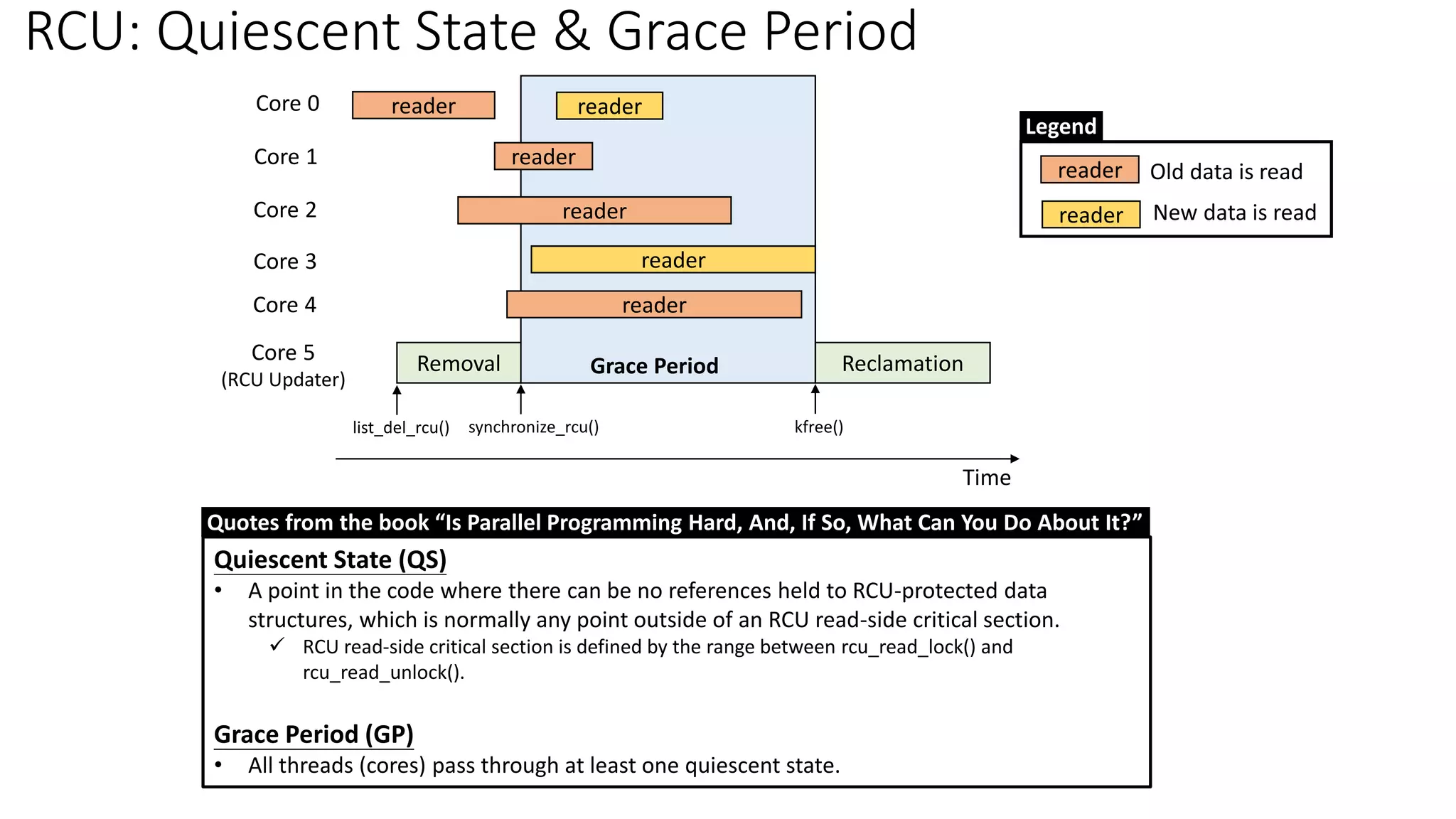 RCU: Quiescent State & Grace Period

Core 0
reader
reader

Core 1
reader

Core 2
reader

Core 3
reader

Core 4
reader

Core 5
(RCU Updater)
Removal
Grace Period
Reclamation

list_del_rcu()
synchronize_rcu()
kfree()

Time

Legend
reader Old data is read
reader New data is read

Quotes from the book “Is Parallel Programming Hard, And, If So, What Can You Do About It?”

Quiescent State (QS)
• A point in the code where there can be no references held to RCU-protected data structures, which is normally any point outside of an RCU read-side critical section.
✓ RCU read-side critical section is defined by the range between rcu_read_lock() and rcu_read_unlock().

Grace Period (GP)
• All threads (cores) pass through at least one quiescent state.